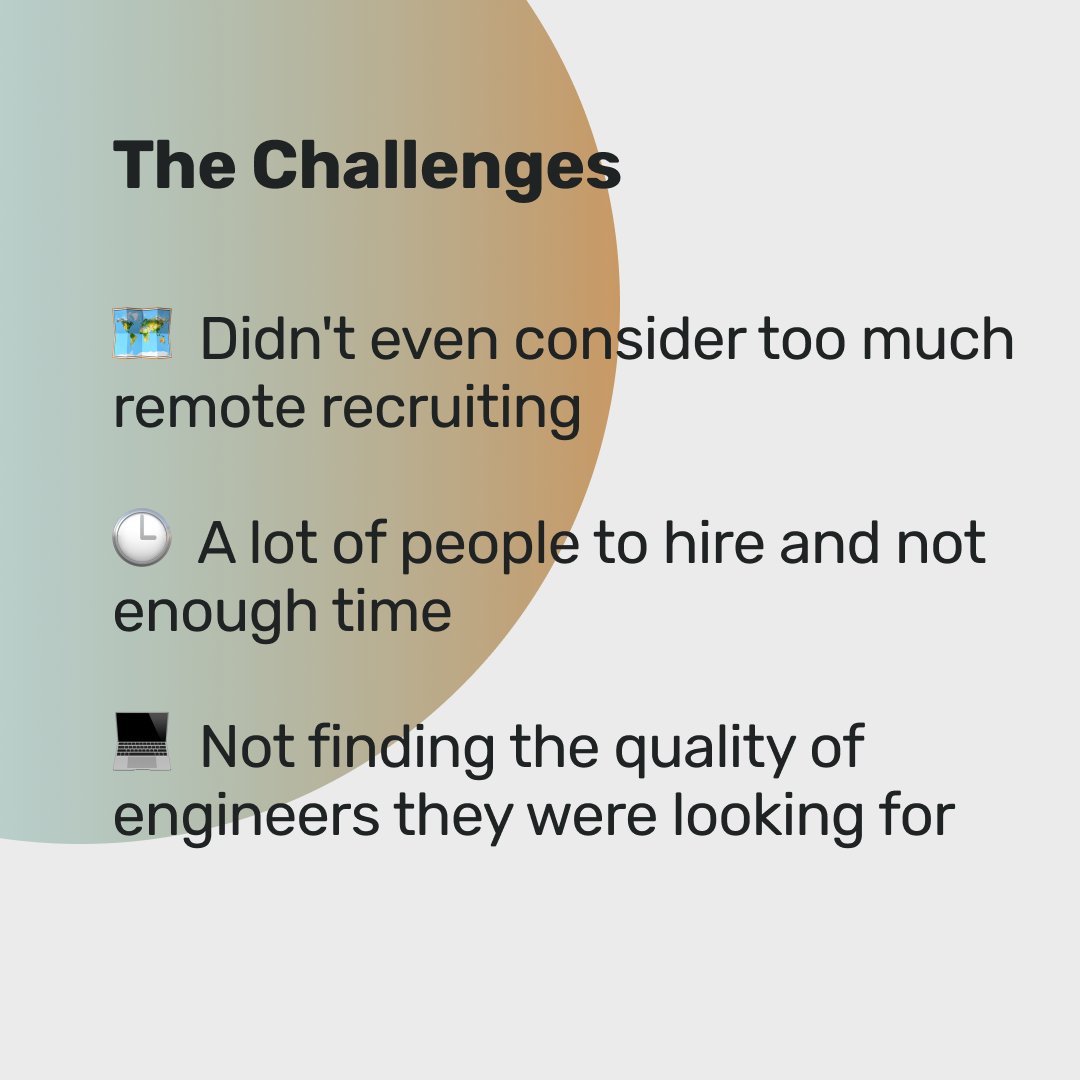 The Challenges

🗺️ Didn't even consider too much remote recruiting

🕒 A lot of people to hire and not enough time

💻 Not finding the quality of engineers they were looking for